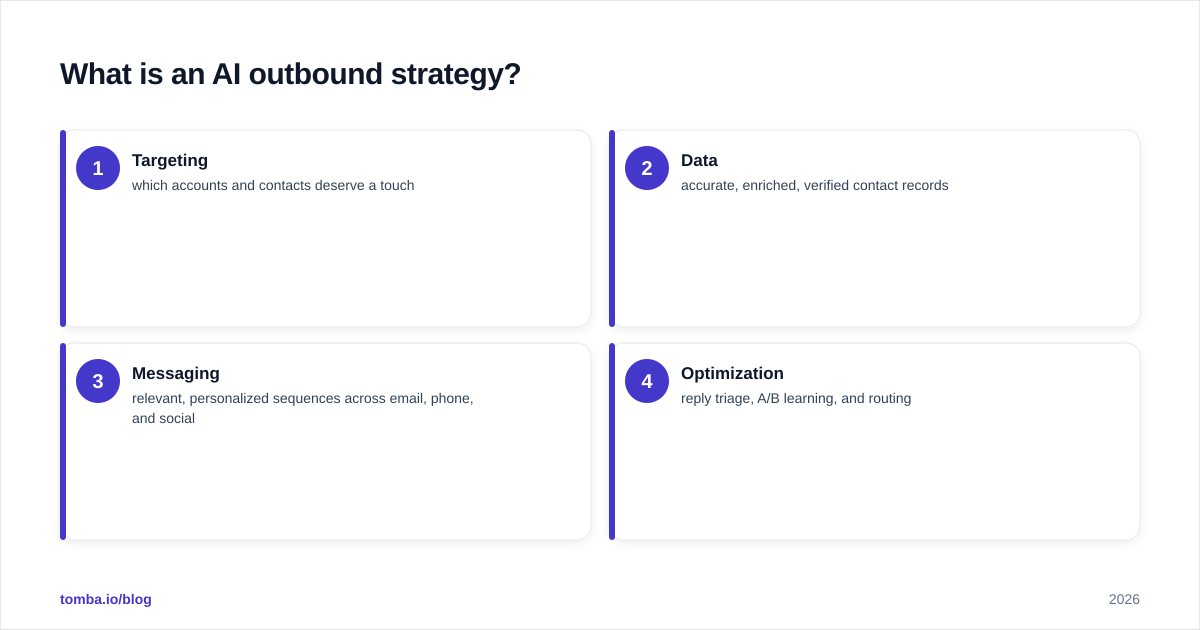 What is an AI outbound strategy?

1
Targeting
which accounts and contacts deserve a touch

2
Data
accurate, enriched, verified contact records

3
Messaging
relevant, personalized sequences across email, phone, and social

4
Optimization
reply triage, A/B learning, and routing

tomba.io/blog

2026